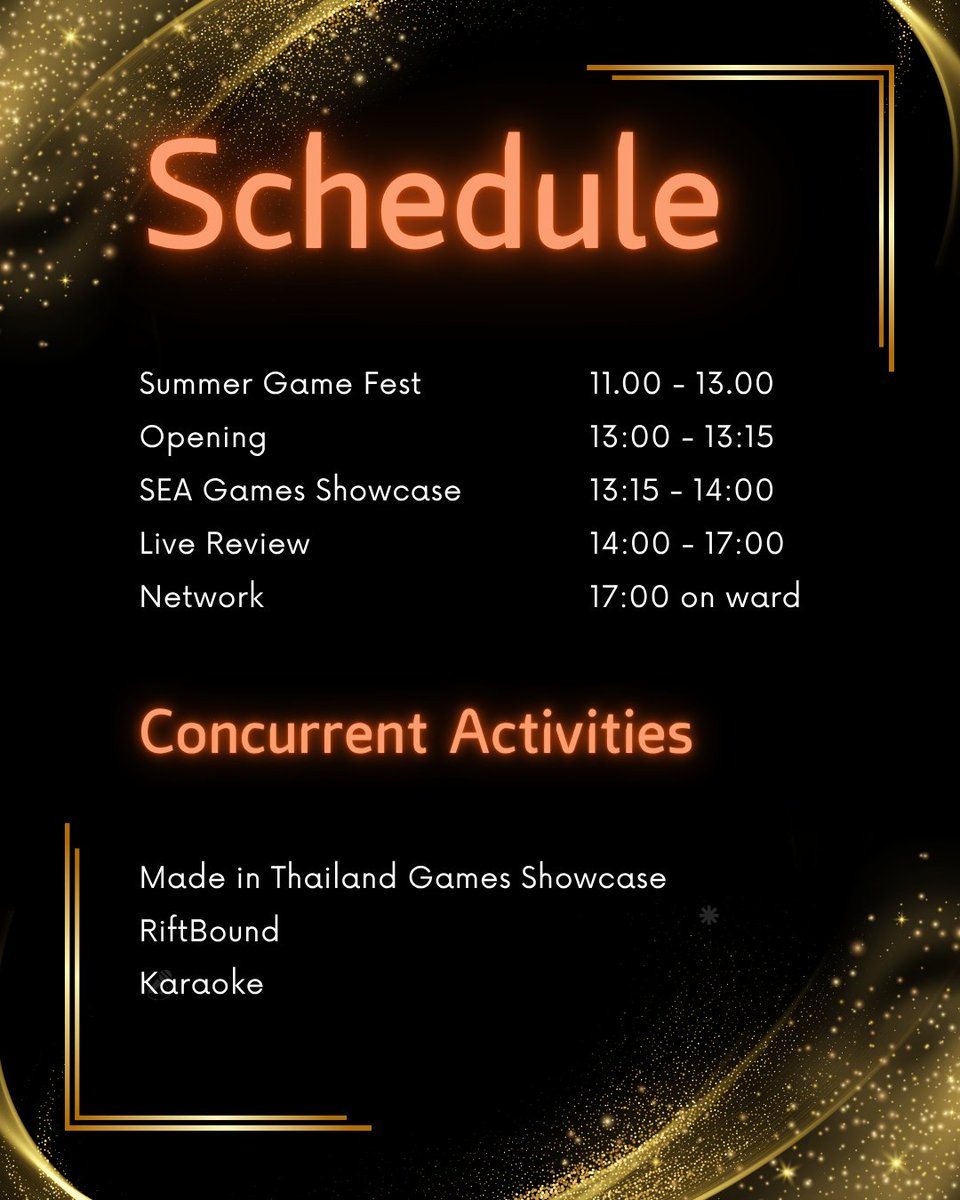 Schedule

| | |
|---|---|
| Summer Game Fest | 11.00 - 13.00 |
| Opening | 13:00 - 13:15 |
| SEA Games Showcase | 13:15 - 14:00 |
| Live Review | 14:00 - 17:00 |
| Network | 17:00 on ward |

Concurrent Activities

Made in Thailand Games Showcase
RiftBound
Karaoke